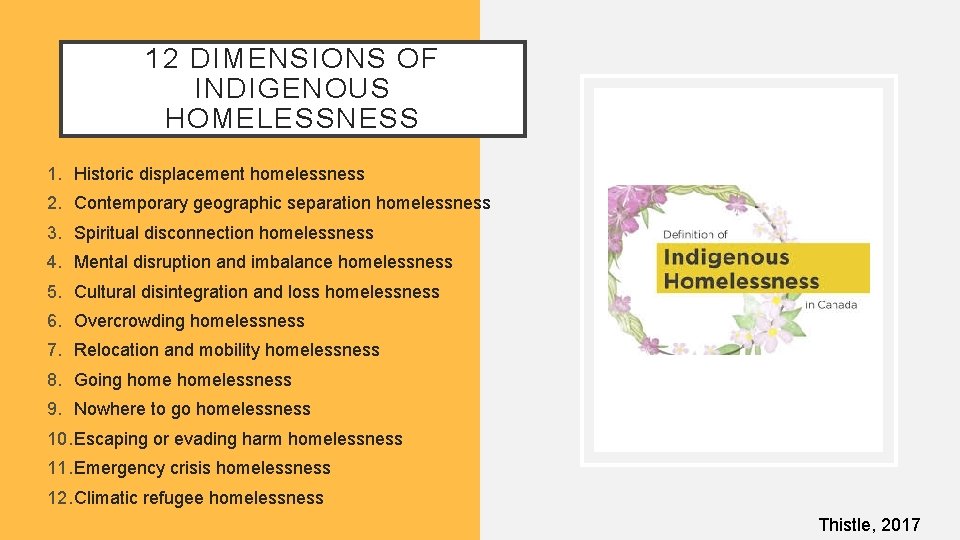 12 DIMENSIONS OF INDIGENOUS HOMELESSNESS

1. Historic displacement homelessness
2. Contemporary geographic separation homelessness
3. Spiritual disconnection homelessness
4. Mental disruption and imbalance homelessness
5. Cultural disintegration and loss homelessness
6. Overcrowding homelessness
7. Relocation and mobility homelessness
8. Going home homelessness
9. Nowhere to go homelessness
10. Escaping or evading harm homelessness
11. Emergency crisis homelessness
12. Climatic refugee homelessness

Definition of
Indigenous Homelessness
in Canada

Thistle, 2017